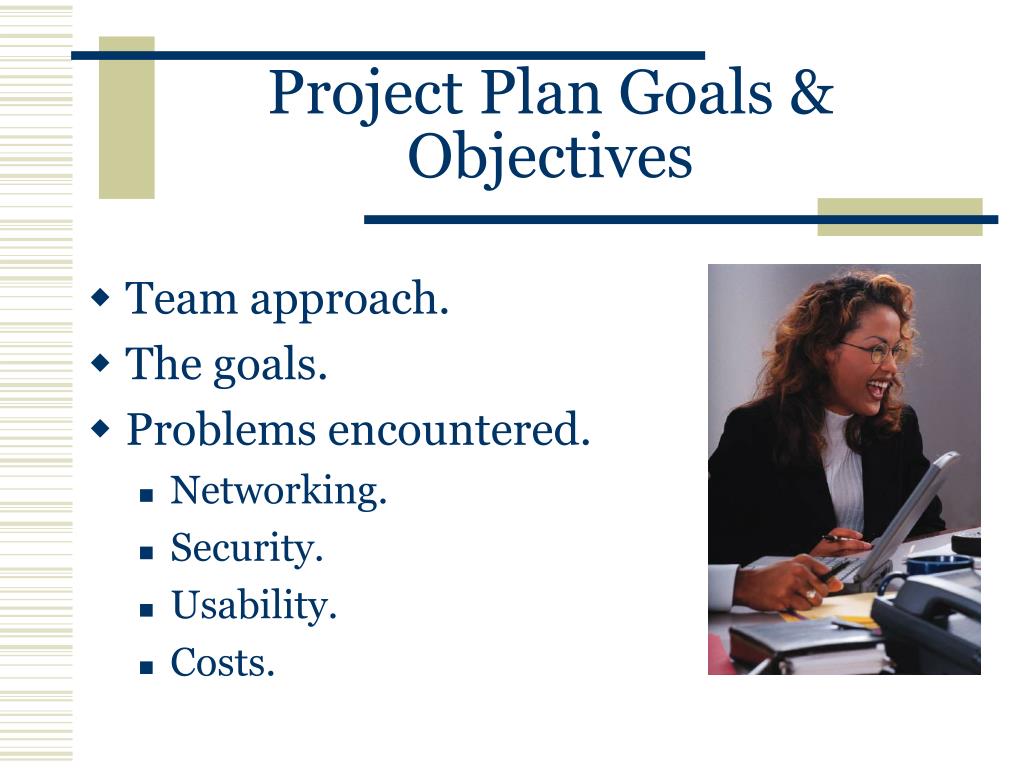 Project Plan Goals & Objectives

- Team approach.
- The goals.
- Problems encountered.
  - Networking.
  - Security.
  - Usability.
  - Costs.